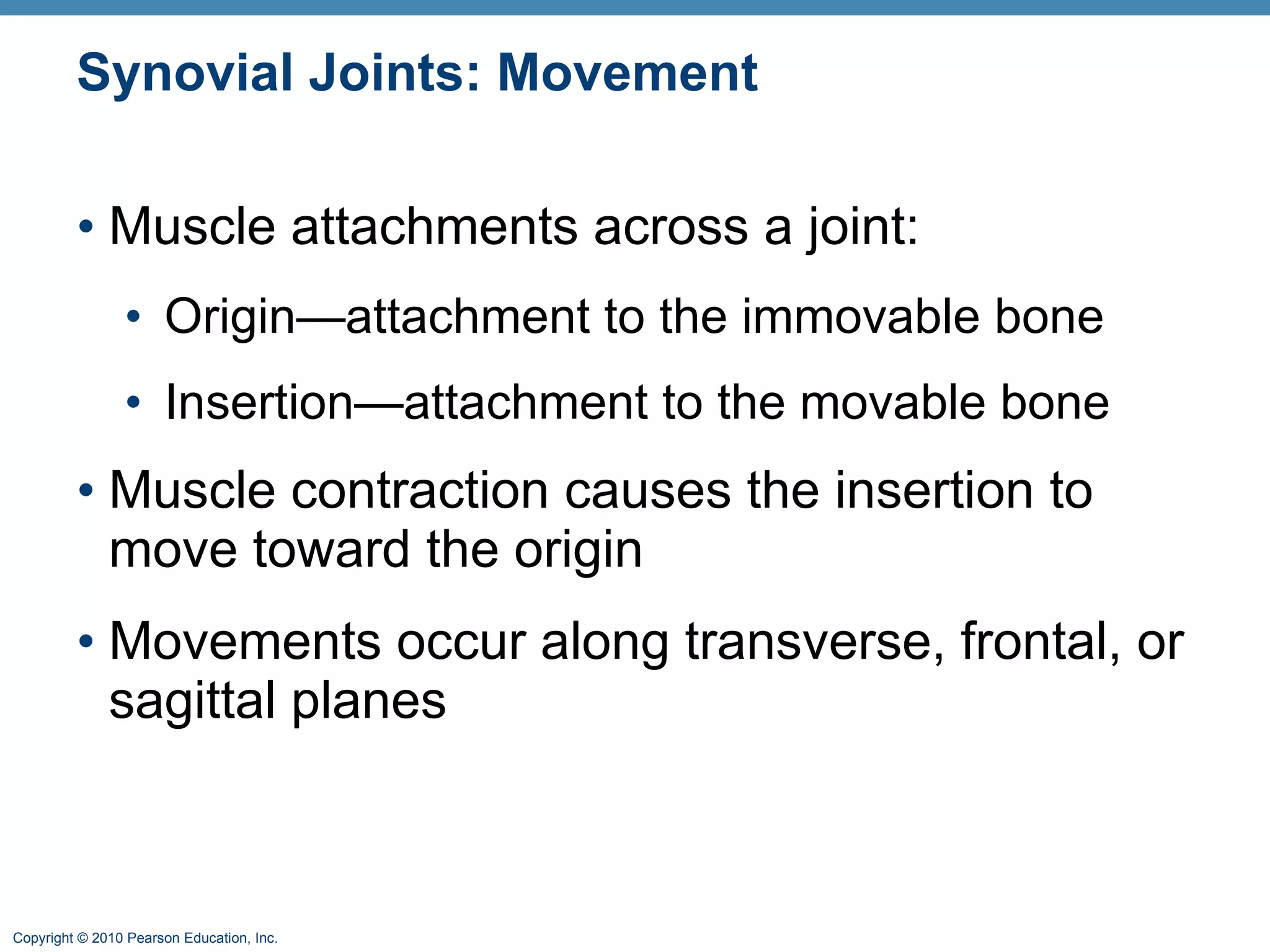 Synovial Joints: Movement

• Muscle attachments across a joint:

• Origin—attachment to the immovable bone

• Insertion—attachment to the movable bone

• Muscle contraction causes the insertion to move toward the origin

• Movements occur along transverse, frontal, or sagittal planes

Copyright © 2010 Pearson Education, Inc.